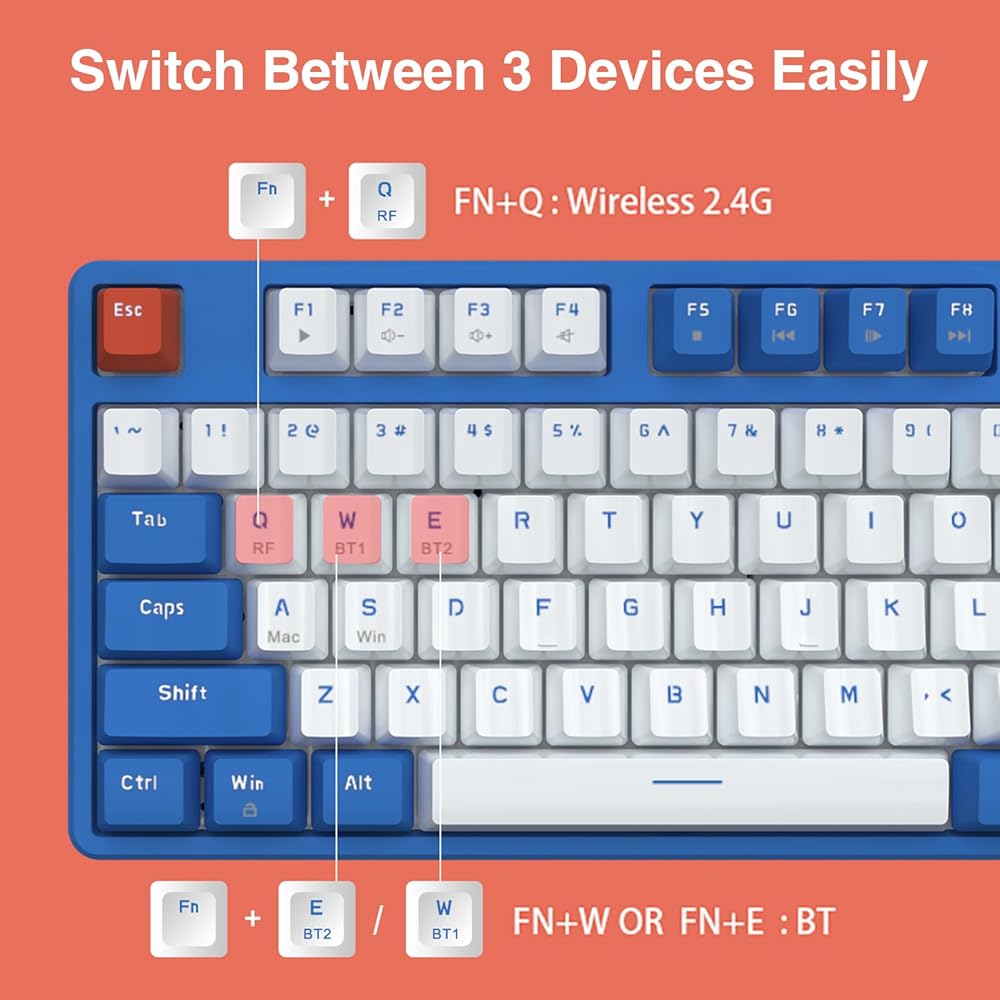 Switch Between 3 Devices Easily

Fn + Q RF FN+Q : Wireless 2.4G

Esc F1 F2 F3 F4 F5 F6 F7 F8

` ~ 1 ! 2 @ 3 # 4 $ 5 % 6 ^ 7 & 8 * 9 (

Tab Q RF W BT1 E BT2 R T Y U I O

Caps A Mac S Win D F G H J K L

Shift Z X C V B N M , <

Ctrl Win Alt

Fn + E BT2 / W BT1 FN+W OR FN+E : BT